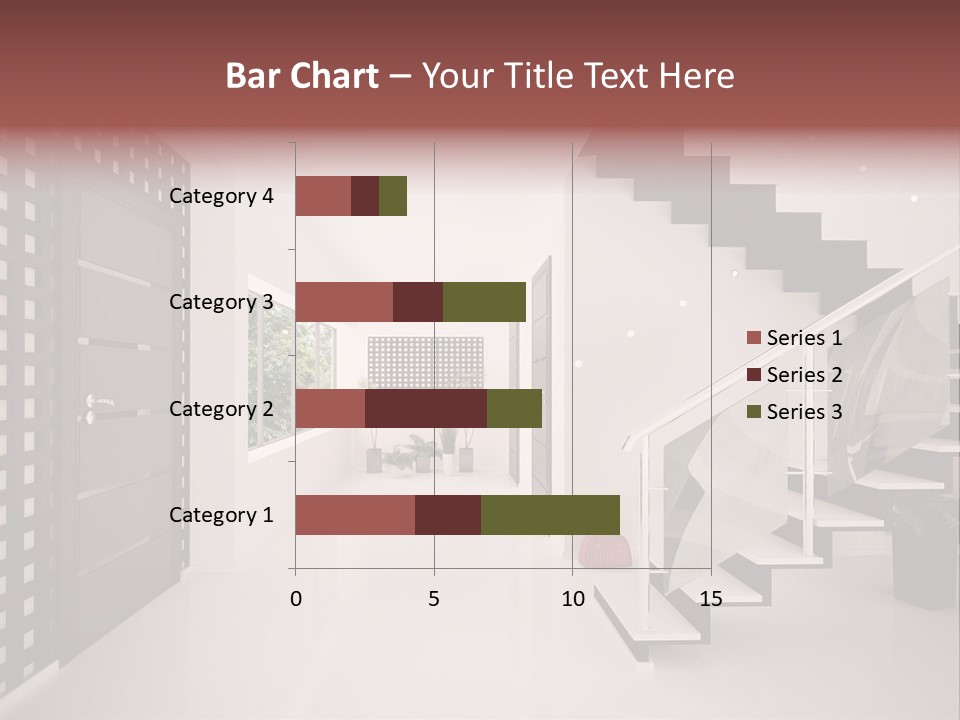 Bar Chart – Your Title Text Here

Category 4
Category 3
Category 2
Category 1

0
5
10
15

Series 1
Series 2
Series 3